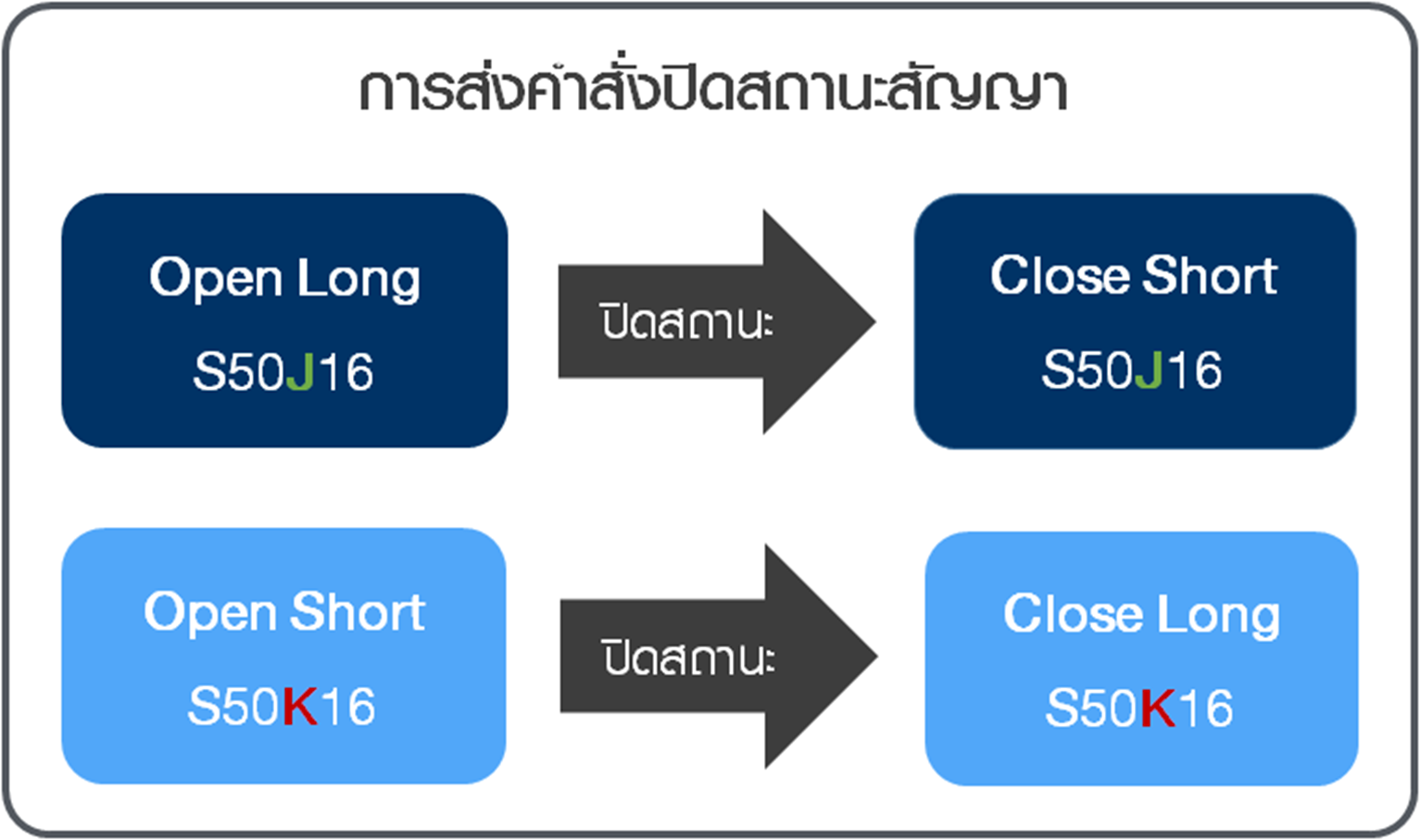 การส่งคำสั่งปิดสถานะสัญญา

Open Long
S50J16

ปิดสถานะ

Close Short
S50J16

Open Short
S50K16

ปิดสถานะ

Close Long
S50K16